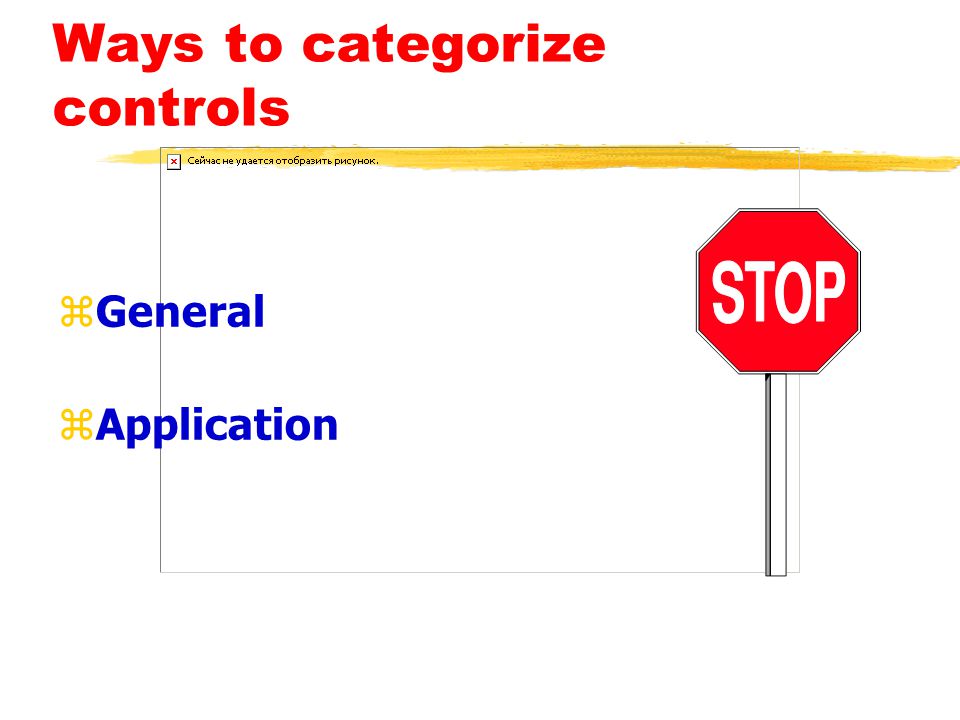 Ways to categorize controls

Сейчас не удается отобразить рисунок.

⌘General

⌘Application

STOP